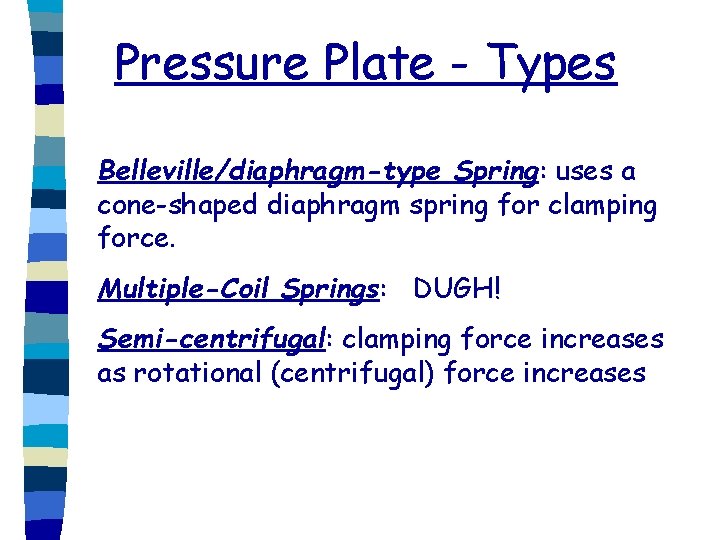 Pressure Plate - Types

Belleville/diaphragm-type Spring: uses a cone-shaped diaphragm spring for clamping force.

Multiple-Coil Springs: DUGH!

Semi-centrifugal: clamping force increases as rotational (centrifugal) force increases